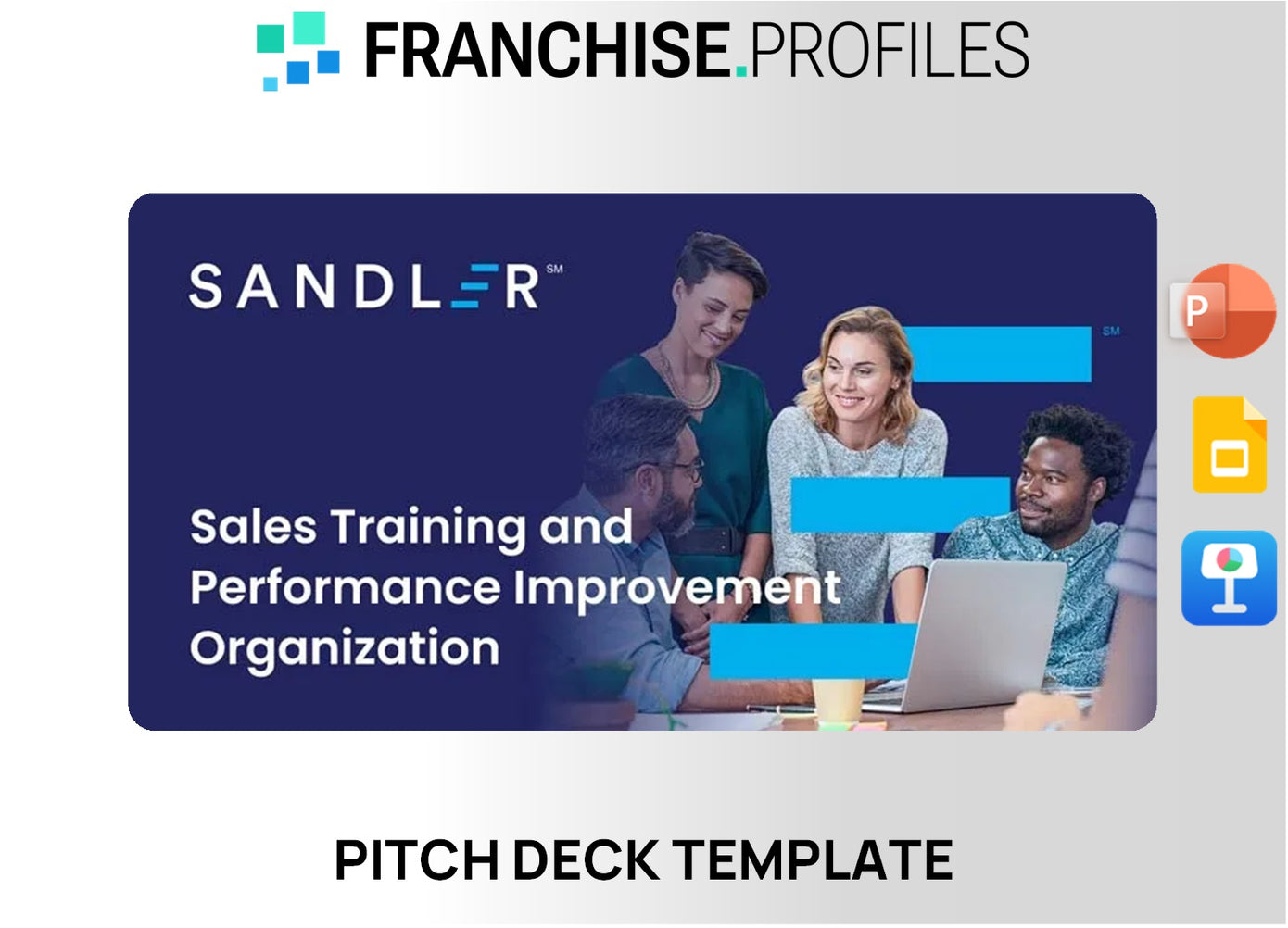 FRANCHISE.PROFILES

SANDLER℠

SM

Sales Training and Performance Improvement Organization

P

PITCH DECK TEMPLATE